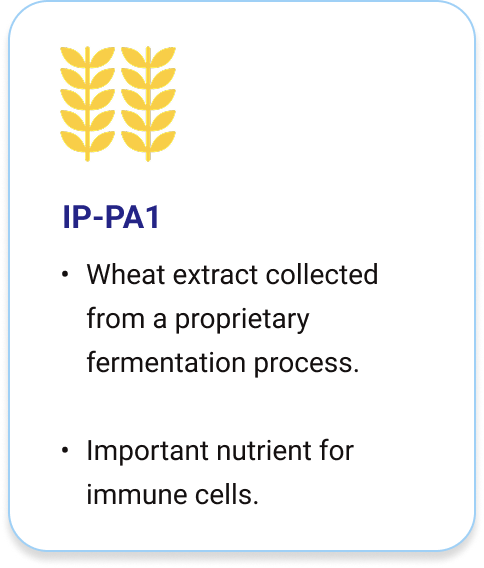 IP-PA1

• Wheat extract collected from a proprietary fermentation process.

• Important nutrient for immune cells.